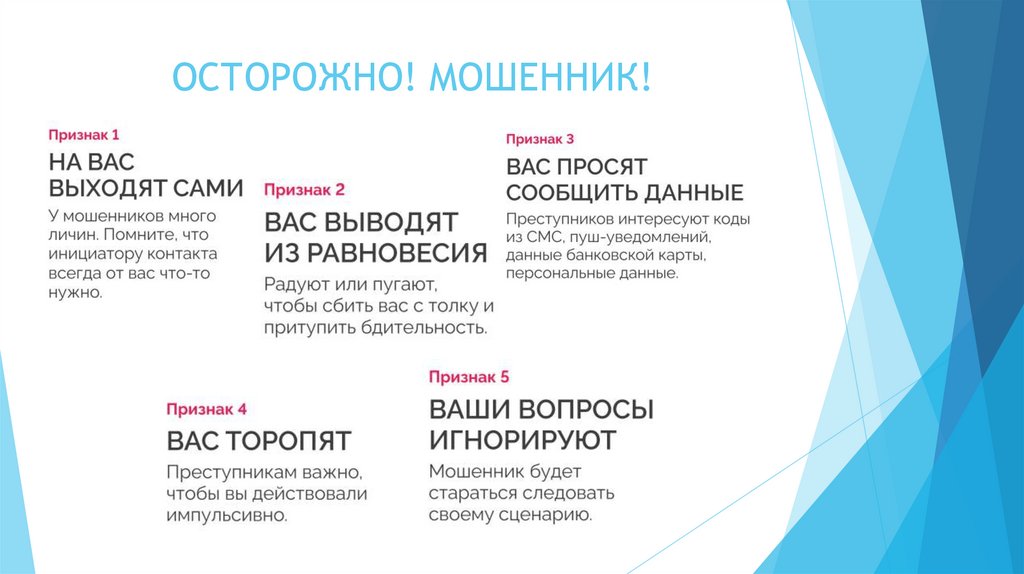 ОСТОРОЖНО! МОШЕННИК!

Признак 1

НА ВАС ВЫХОДЯТ САМИ

У мошенников много личин. Помните, что инициатору контакта всегда от вас что-то нужно.

Признак 2

ВАС ВЫВОДЯТ ИЗ РАВНОВЕСИЯ

Радуют или пугают, чтобы сбить вас с толку и притупить бдительность.

Признак 3

ВАС ПРОСЯТ СООБЩИТЬ ДАННЫЕ

Преступников интересуют коды из СМС, пуш-уведомлений, данные банковской карты, персональные данные.

Признак 4

ВАС ТОРОПЯТ

Преступникам важно, чтобы вы действовали импульсивно.

Признак 5

ВАШИ ВОПРОСЫ ИГНОРИРУЮТ

Мошенник будет стараться следовать своему сценарию.